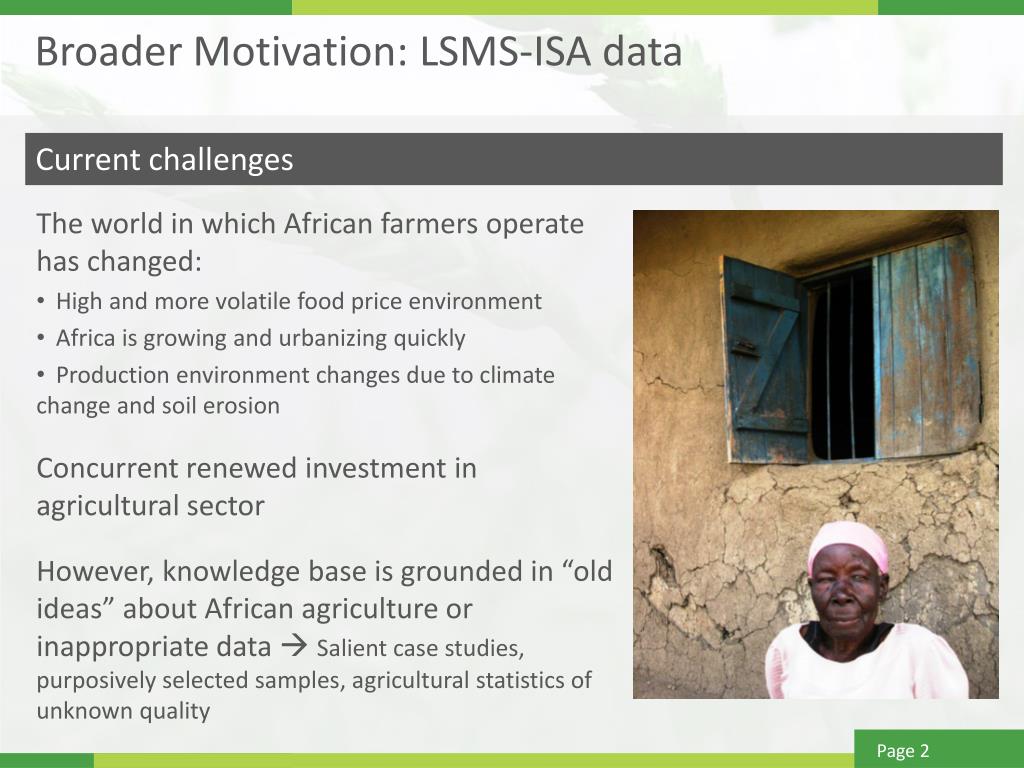 Broader Motivation: LSMS-ISA data

Current challenges

The world in which African farmers operate has changed:

• High and more volatile food price environment
• Africa is growing and urbanizing quickly
• Production environment changes due to climate change and soil erosion

Concurrent renewed investment in agricultural sector

However, knowledge base is grounded in “old ideas” about African agriculture or inappropriate data → Salient case studies, purposively selected samples, agricultural statistics of unknown quality

Page 2